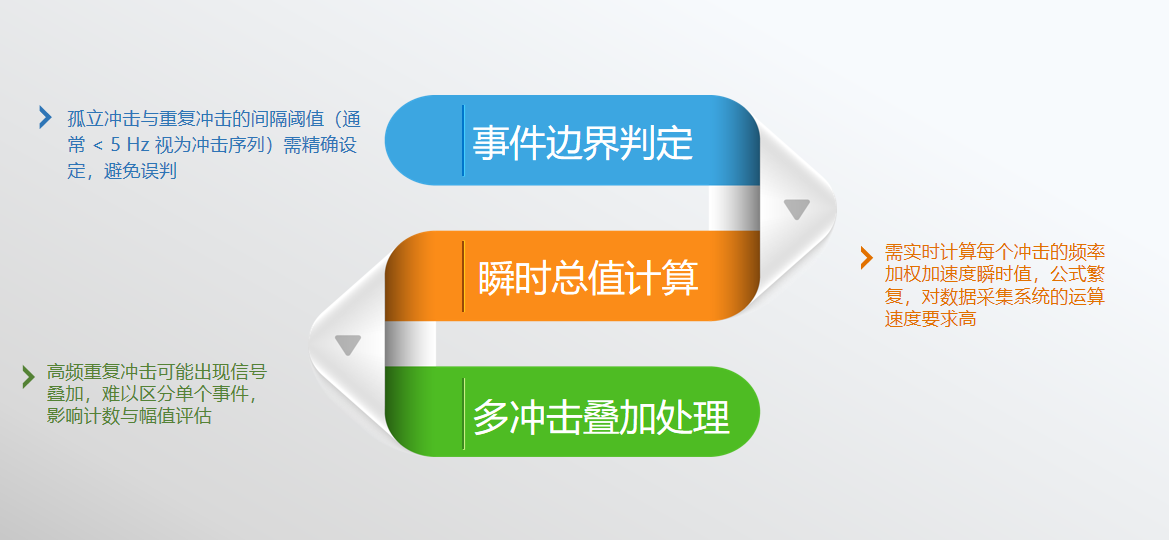 孤立冲击与重复冲击的间隔阈值（通常 < 5 Hz 视为冲击序列）需精确设定，避免误判

事件边界判定

瞬时总值计算

需实时计算每个冲击的频率加权加速度瞬时值，公式繁复，对数据采集系统的运算速度要求高

高频重复冲击可能出现信号叠加，难以区分单个事件，影响计数与幅值评估

多冲击叠加处理